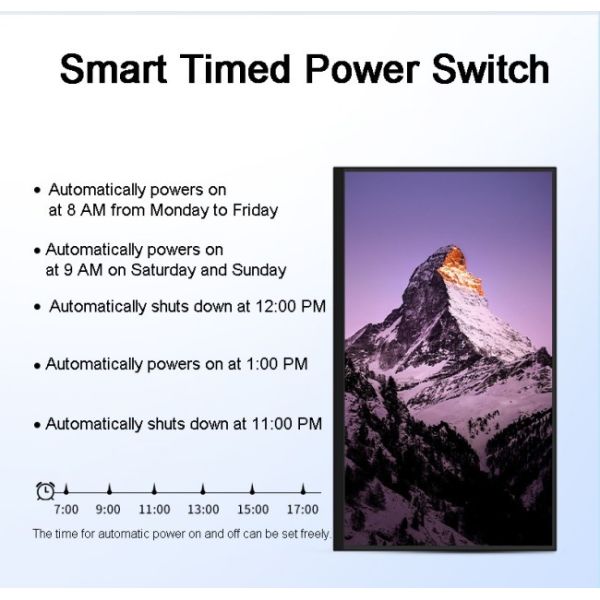 Smart Timed Power Switch

• Automatically powers on at 8 AM from Monday to Friday

• Automatically powers on at 9 AM on Saturday and Sunday

• Automatically shuts down at 12:00 PM

• Automatically powers on at 1:00 PM

• Automatically shuts down at 11:00 PM

7:00 9:00 11:00 13:00 15:00 17:00

The time for automatic power on and off can be set freely.